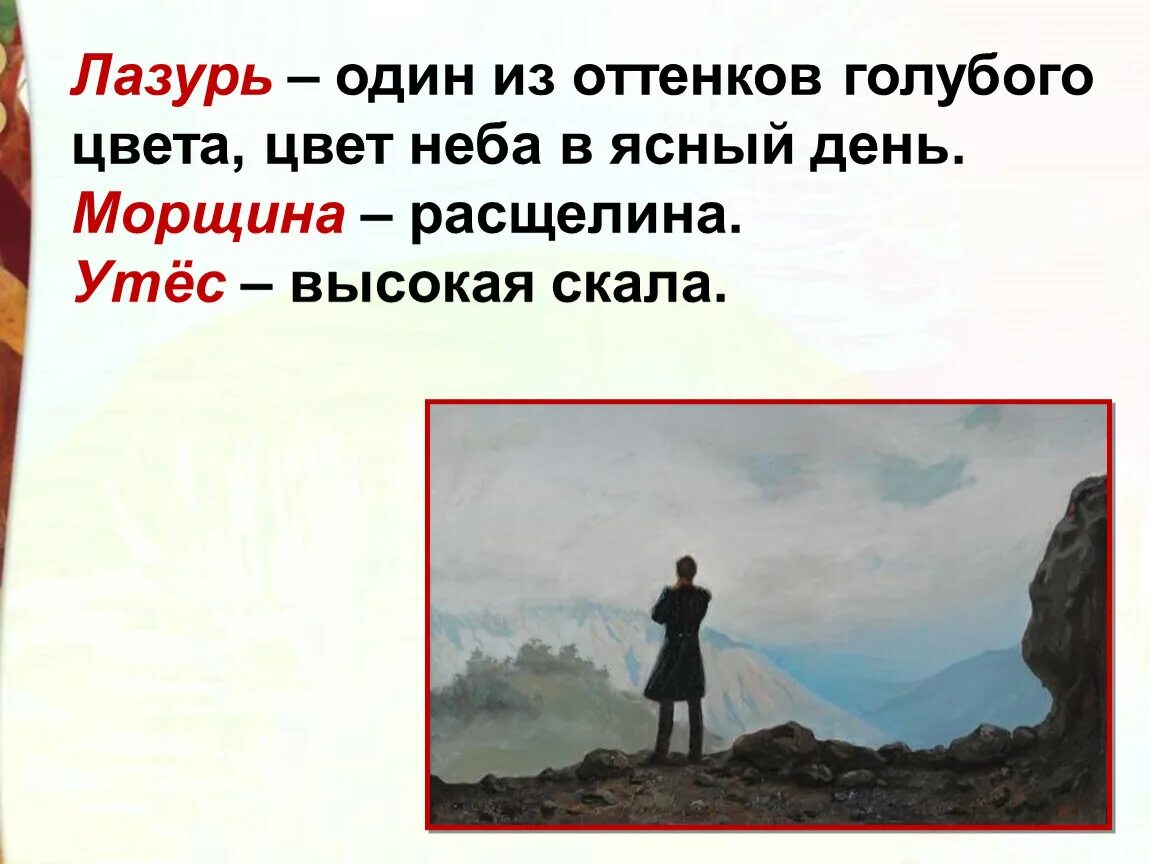 Лазурь – один из оттенков голубого цвета, цвет неба в ясный день.
Морщина – расщелина.
Утёс – высокая скала.